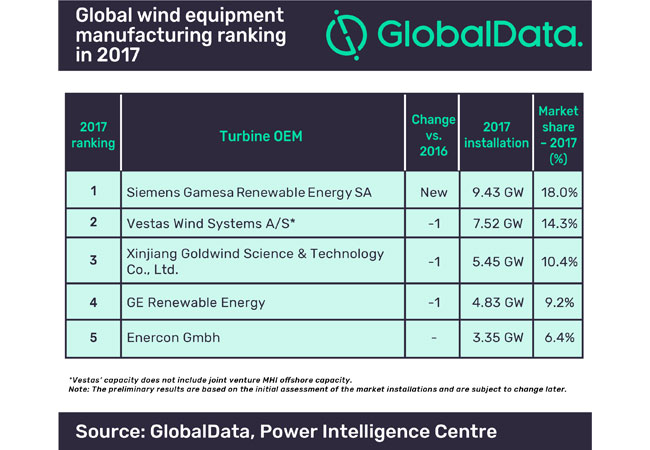 Global wind equipment manufacturing ranking in 2017

GlobalData.

| 2017 ranking | Turbine OEM | Change vs. 2016 | 2017 installation | Market share – 2017 (%) |
|---|---|---|---|---|
| 1 | Siemens Gamesa Renewable Energy SA | New | 9.43 GW | 18.0% |
| 2 | Vestas Wind Systems A/S* | -1 | 7.52 GW | 14.3% |
| 3 | Xinjiang Goldwind Science & Technology Co., Ltd. | -1 | 5.45 GW | 10.4% |
| 4 | GE Renewable Energy | -1 | 4.83 GW | 9.2% |
| 5 | Enercon Gmbh | - | 3.35 GW | 6.4% |

*Vestas' capacity does not include joint venture MHI offshore capacity.
Note: The preliminary results are based on the initial assessment of the market installations and are subject to change later.

Source: GlobalData, Power Intelligence Centre